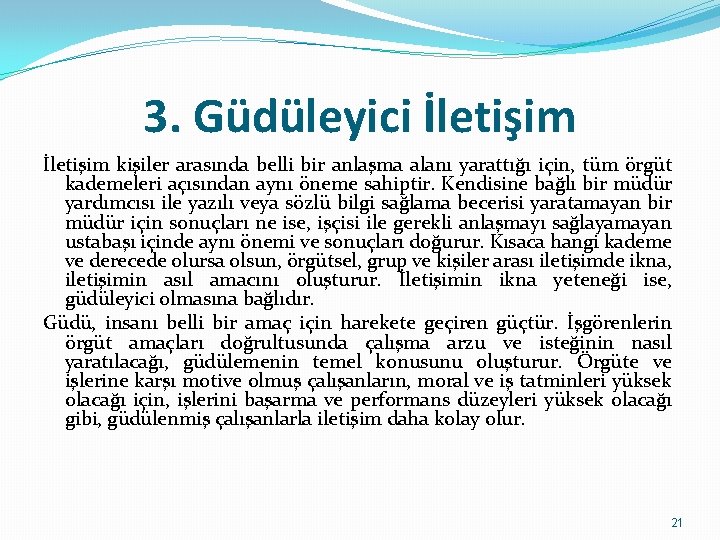 3. Güdüleyici İletişim

İletişim kişiler arasında belli bir anlaşma alanı yarattığı için, tüm örgüt kademeleri açısından aynı öneme sahiptir. Kendisine bağlı bir müdür yardımcısı ile yazılı veya sözlü bilgi sağlama becerisi yaratamayan bir müdür için sonuçları ne ise, işçisi ile gerekli anlaşmayı sağlayamayan ustabaşı içinde aynı önemi ve sonuçları doğurur. Kısaca hangi kademe ve derecede olursa olsun, örgütsel, grup ve kişiler arası iletişimde ikna, iletişimin asıl amacını oluşturur. İletişimin ikna yeteneği ise, güdüleyici olmasına bağlıdır.

Güdü, insanı belli bir amaç için harekete geçiren güçtür. İşgörenlerin örgüt amaçları doğrultusunda çalışma arzu ve isteğinin nasıl yaratılacağı, güdülemenin temel konusunu oluşturur. Örgüte ve işlerine karşı motive olmuş çalışanların, moral ve iş tatminleri yüksek olacağı için, işlerini başarma ve performans düzeyleri yüksek olacağı gibi, güdülenmiş çalışanlarla iletişim daha kolay olur.

21